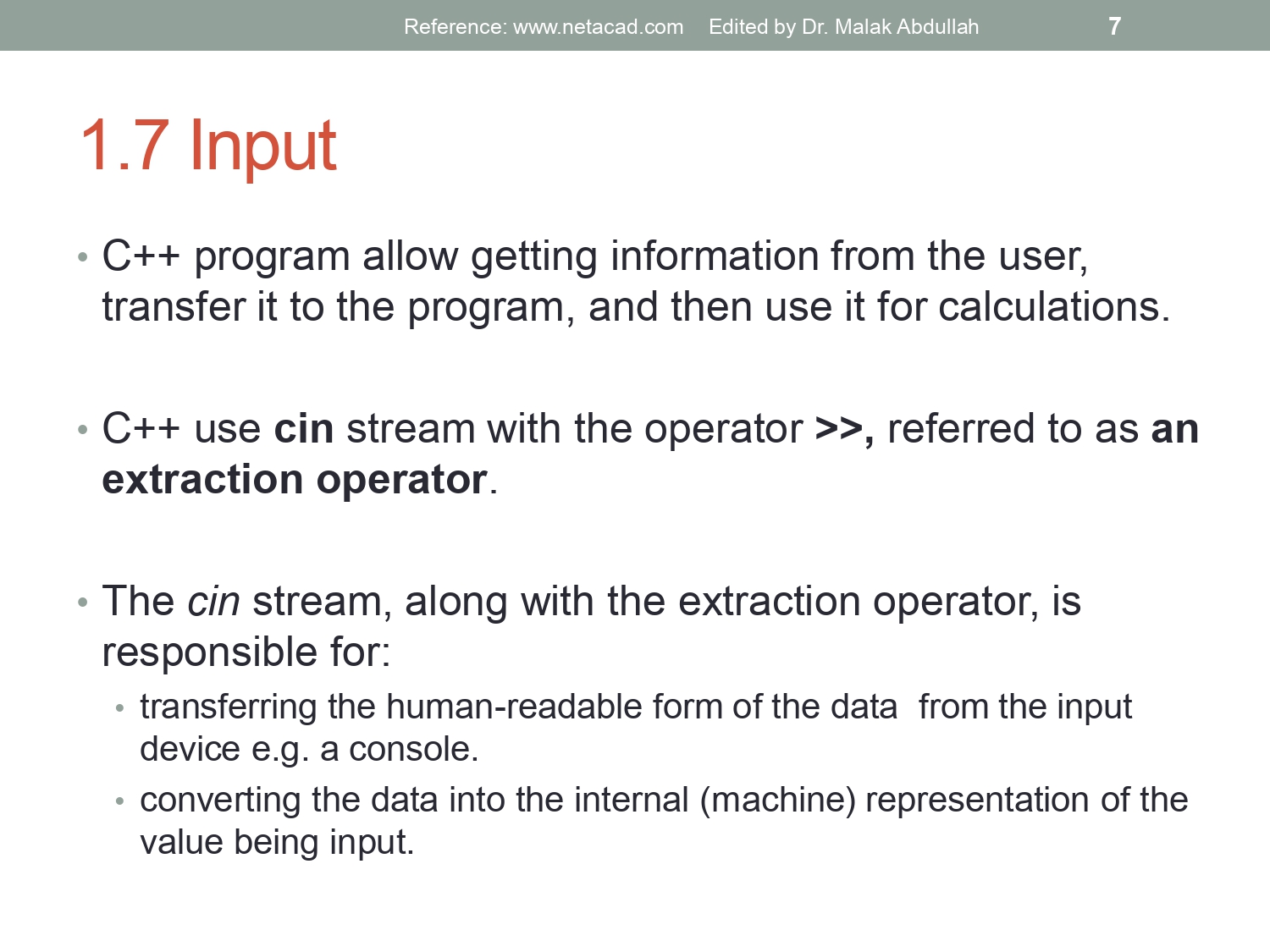 Reference: www.netacad.com Edited by Dr. Malak Abdullah 7

1.7 Input

• C++ program allow getting information from the user, transfer it to the program, and then use it for calculations.

• C++ use cin stream with the operator >>, referred to as an extraction operator.

• The cin stream, along with the extraction operator, is responsible for:
  • transferring the human-readable form of the data from the input device e.g. a console.
  • converting the data into the internal (machine) representation of the value being input.